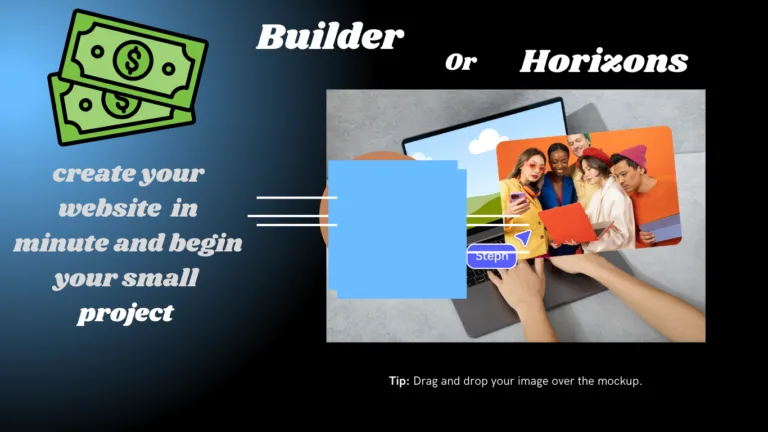 Builder

Or

Horizons

create your website in minute and begin your small project

Steph

Tip: Drag and drop your image over the mockup.